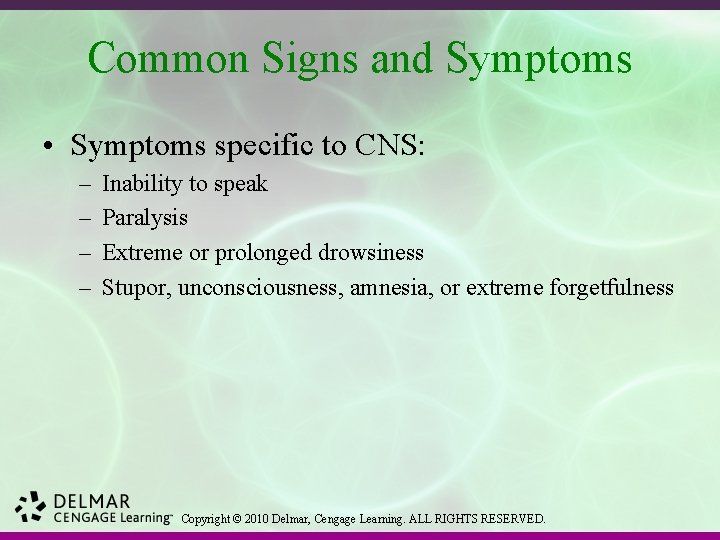 Common Signs and Symptoms

• Symptoms specific to CNS:
  – Inability to speak
  – Paralysis
  – Extreme or prolonged drowsiness
  – Stupor, unconsciousness, amnesia, or extreme forgetfulness

DELMAR
CENGAGE Learning™ Copyright © 2010 Delmar, Cengage Learning. ALL RIGHTS RESERVED.